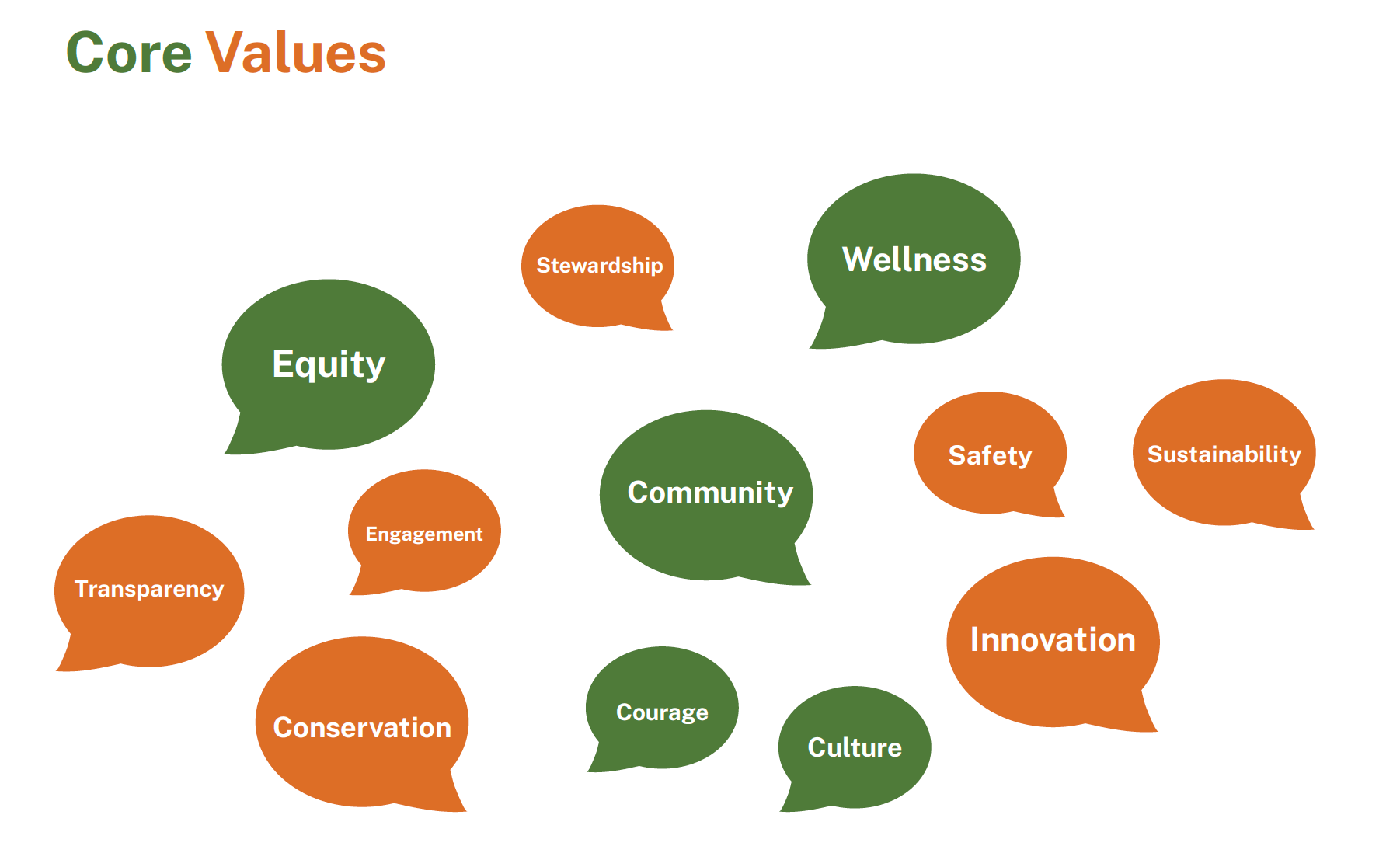 Core Values

Stewardship

Wellness

Equity

Community

Safety

Sustainability

Engagement

Transparency

Innovation

Conservation

Courage

Culture